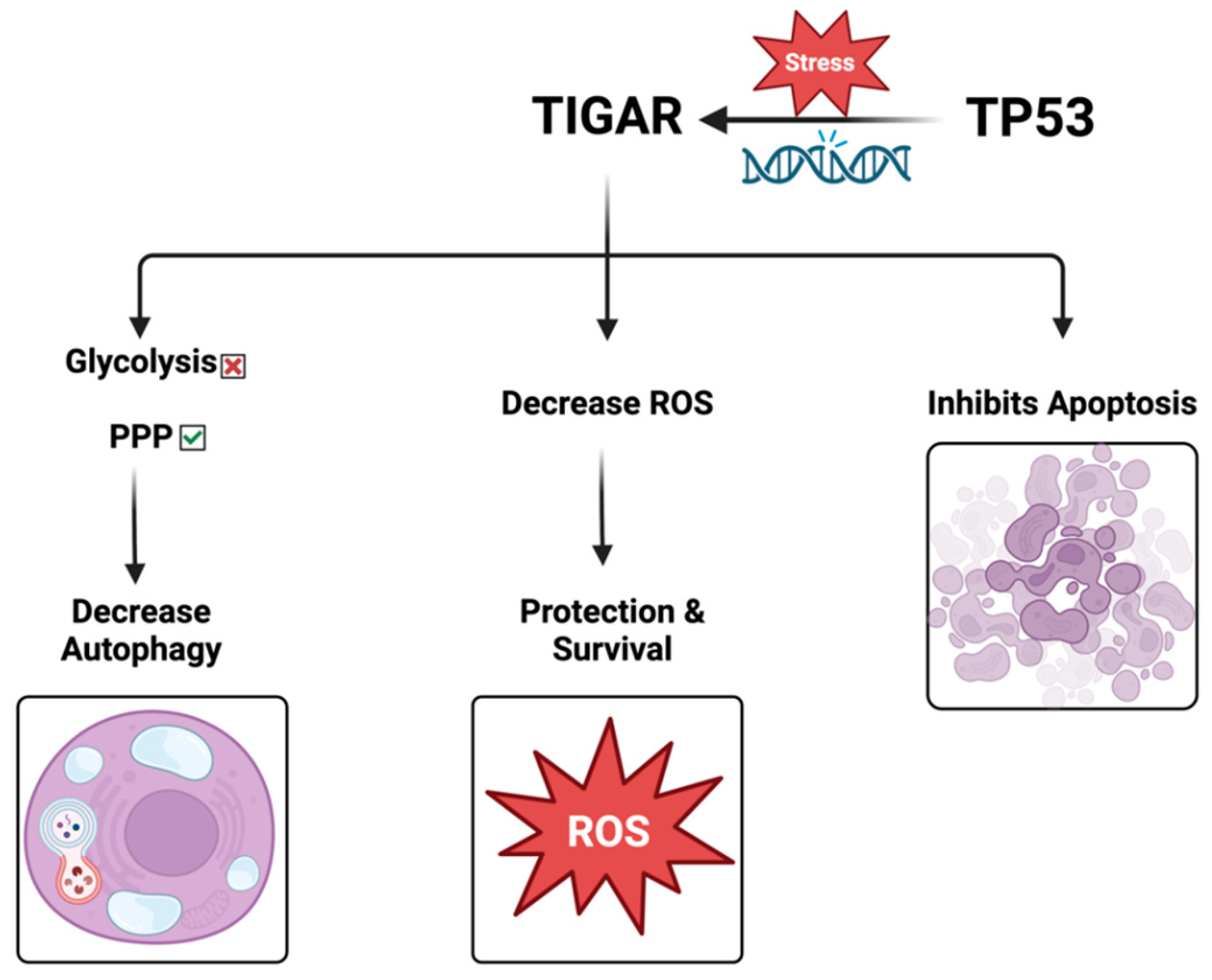 Stress

TIGAR

TP53

Glycolysis

PPP

Decrease Autophagy

Decrease ROS

Protection & Survival

ROS

Inhibits Apoptosis